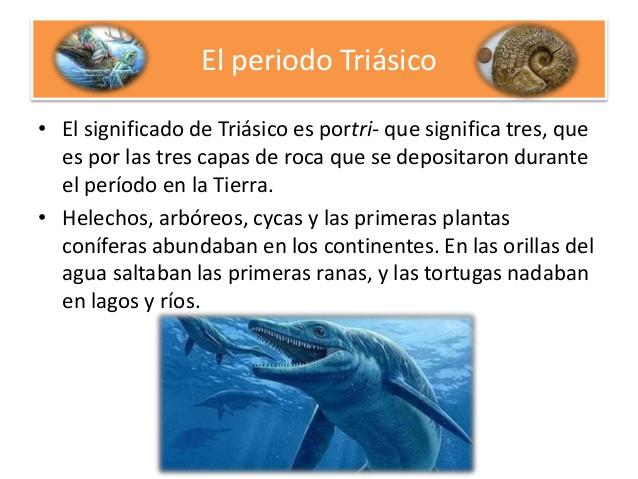 El periodo Triásico

• El significado de Triásico es portri- que significa tres, que es por las tres capas de roca que se depositaron durante el período en la Tierra.

• Helechos, arbóreos, cycas y las primeras plantas coníferas abundaban en los continentes. En las orillas del agua saltaban las primeras ranas, y las tortugas nadaban en lagos y ríos.